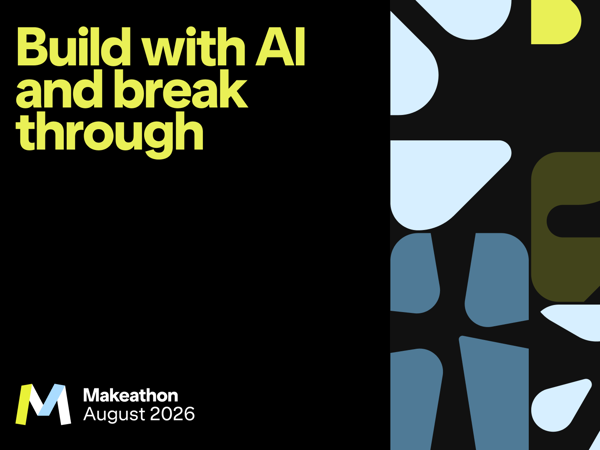 Build with AI and break through

Makeathon
August 2026